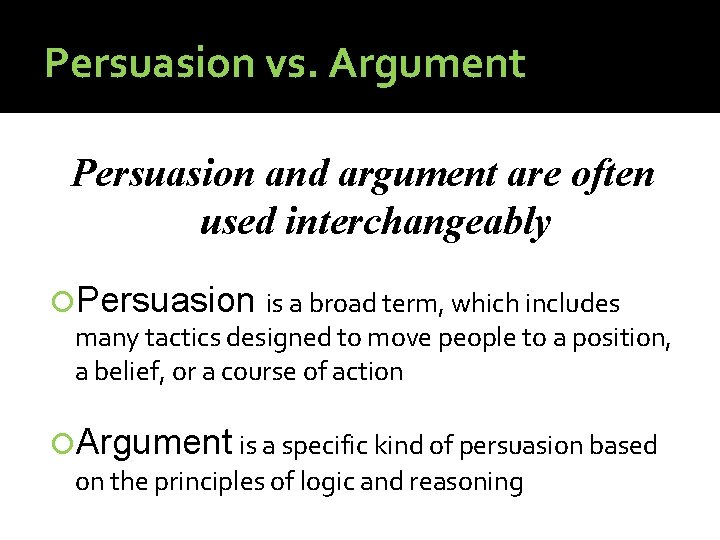 Persuasion vs. Argument

Persuasion and argument are often used interchangeably

Persuasion is a broad term, which includes many tactics designed to move people to a position, a belief, or a course of action

Argument is a specific kind of persuasion based on the principles of logic and reasoning